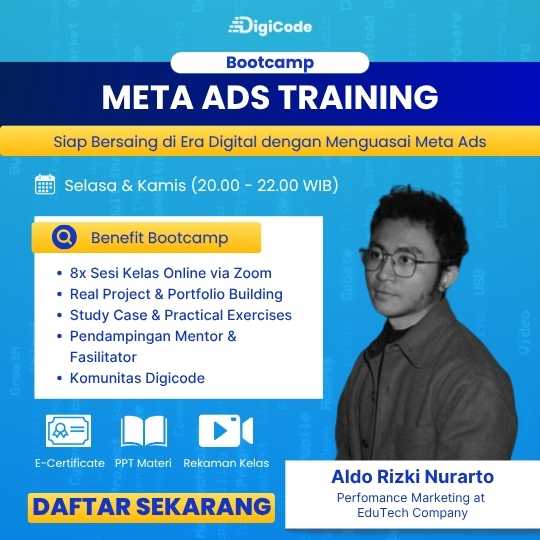 DigiCode

Bootcamp

META ADS TRAINING

Siap Bersaing di Era Digital dengan Menguasai Meta Ads

Selasa & Kamis (20.00 - 22.00 WIB)

Benefit Bootcamp

- 8x Sesi Kelas Online via Zoom
- Real Project & Portfolio Building
- Study Case & Practical Exercises
- Pendampingan Mentor & Fasilitator
- Komunitas Digicode

E-Certificate PPT Materi Rekaman Kelas

DAFTAR SEKARANG

Aldo Rizki Nurarto
Perfomance Marketing at EduTech Company